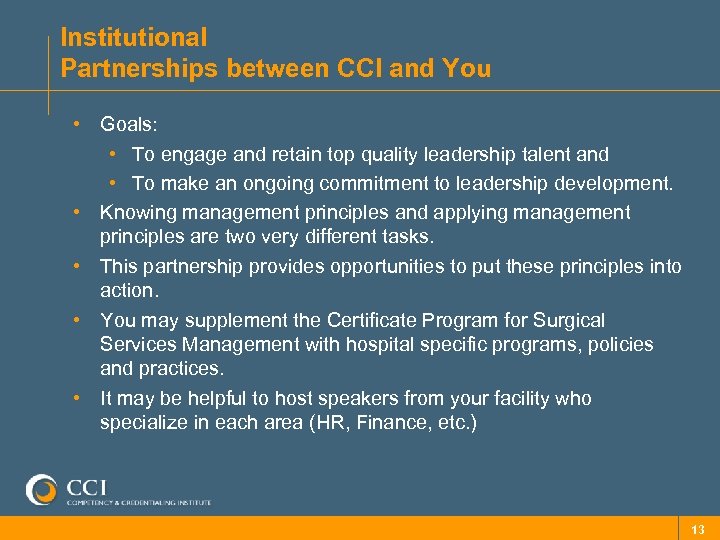 Institutional
Partnerships between CCI and You

• Goals:
  • To engage and retain top quality leadership talent and
  • To make an ongoing commitment to leadership development.
• Knowing management principles and applying management principles are two very different tasks.
• This partnership provides opportunities to put these principles into action.
• You may supplement the Certificate Program for Surgical Services Management with hospital specific programs, policies and practices.
• It may be helpful to host speakers from your facility who specialize in each area (HR, Finance, etc.)

CCI
COMPETENCY & CREDENTIALING INSTITUTE

13